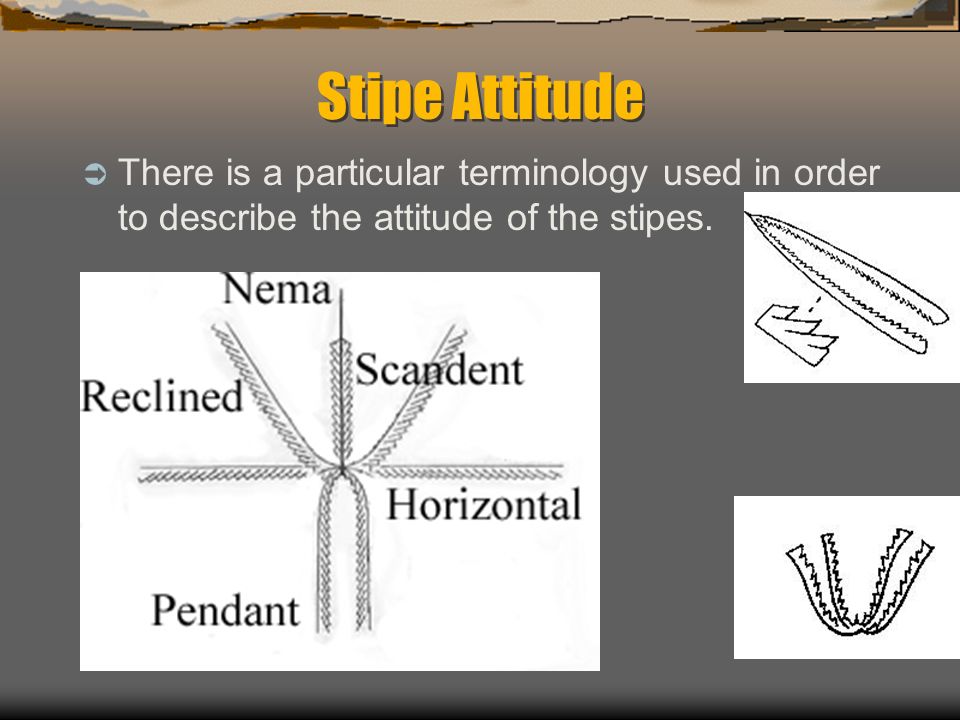 Stipe Attitude

There is a particular terminology used in order to describe the attitude of the stipes.

Nema
Reclined
Scandent
Horizontal
Pendant